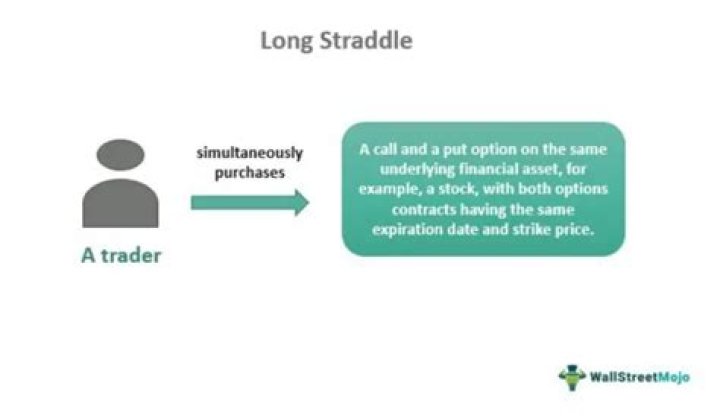 Long Straddle

A trader

simultaneously purchases

A call and a put option on the same underlying financial asset, for example, a stock, with both options contracts having the same expiration date and strike price.

WallStreetMojo